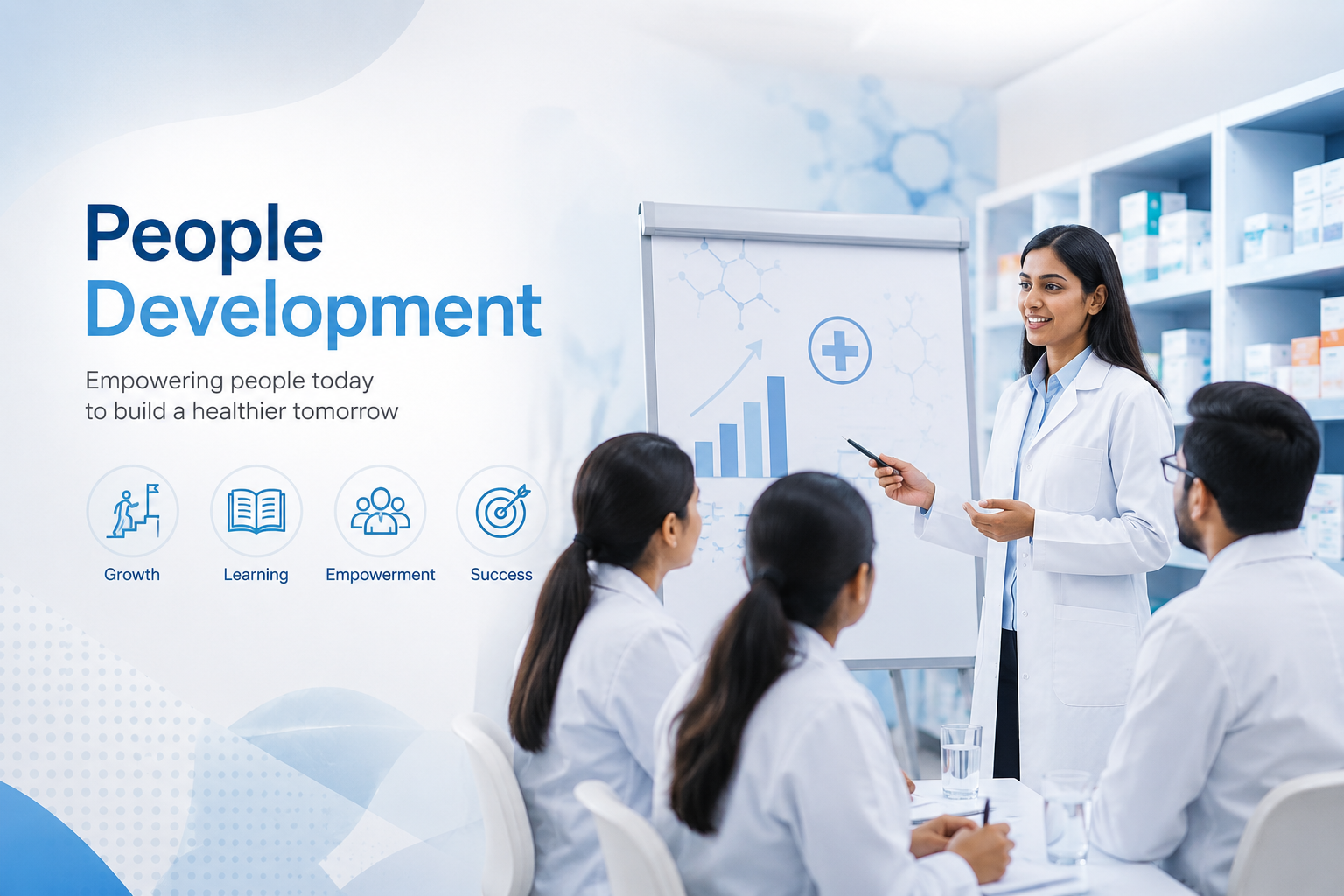 People Development

Empowering people today to build a healthier tomorrow

Growth

Learning

Empowerment

Success